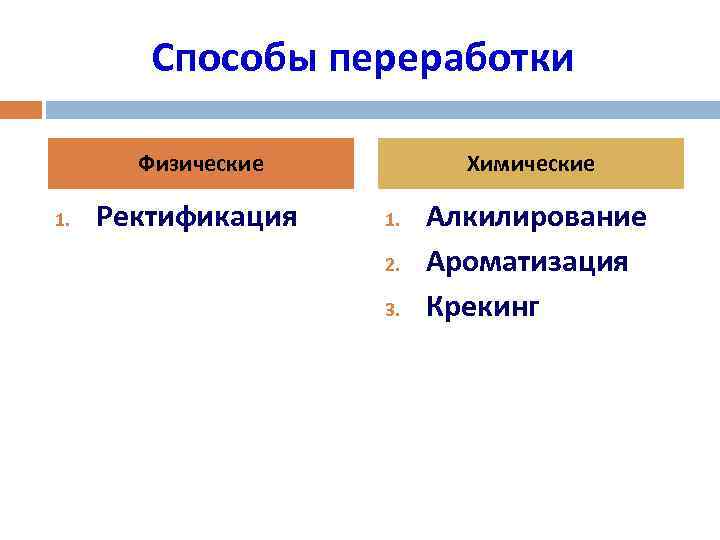 Способы переработки

Физические

1. Ректификация

Химические

1. Алкилирование
2. Ароматизация
3. Крекинг